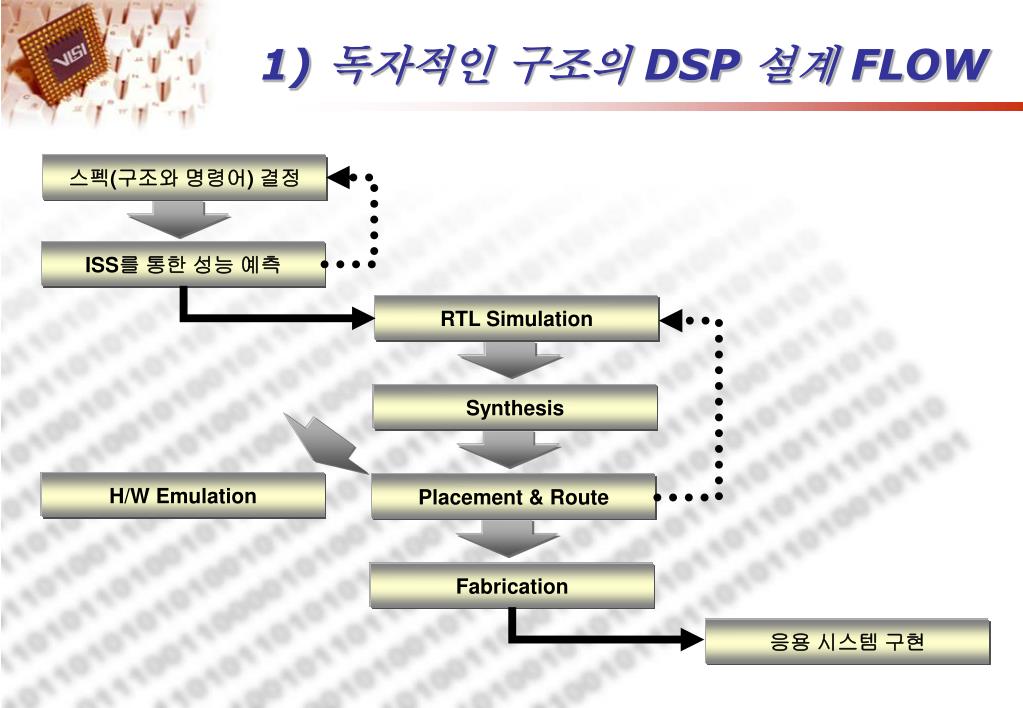 VLSI

1) 독자적인 구조의 DSP 설계 FLOW

스펙(구조와 명령어) 결정

ISS를 통한 성능 예측

RTL Simulation

Synthesis

H/W Emulation

Placement & Route

Fabrication

응용 시스템 구현